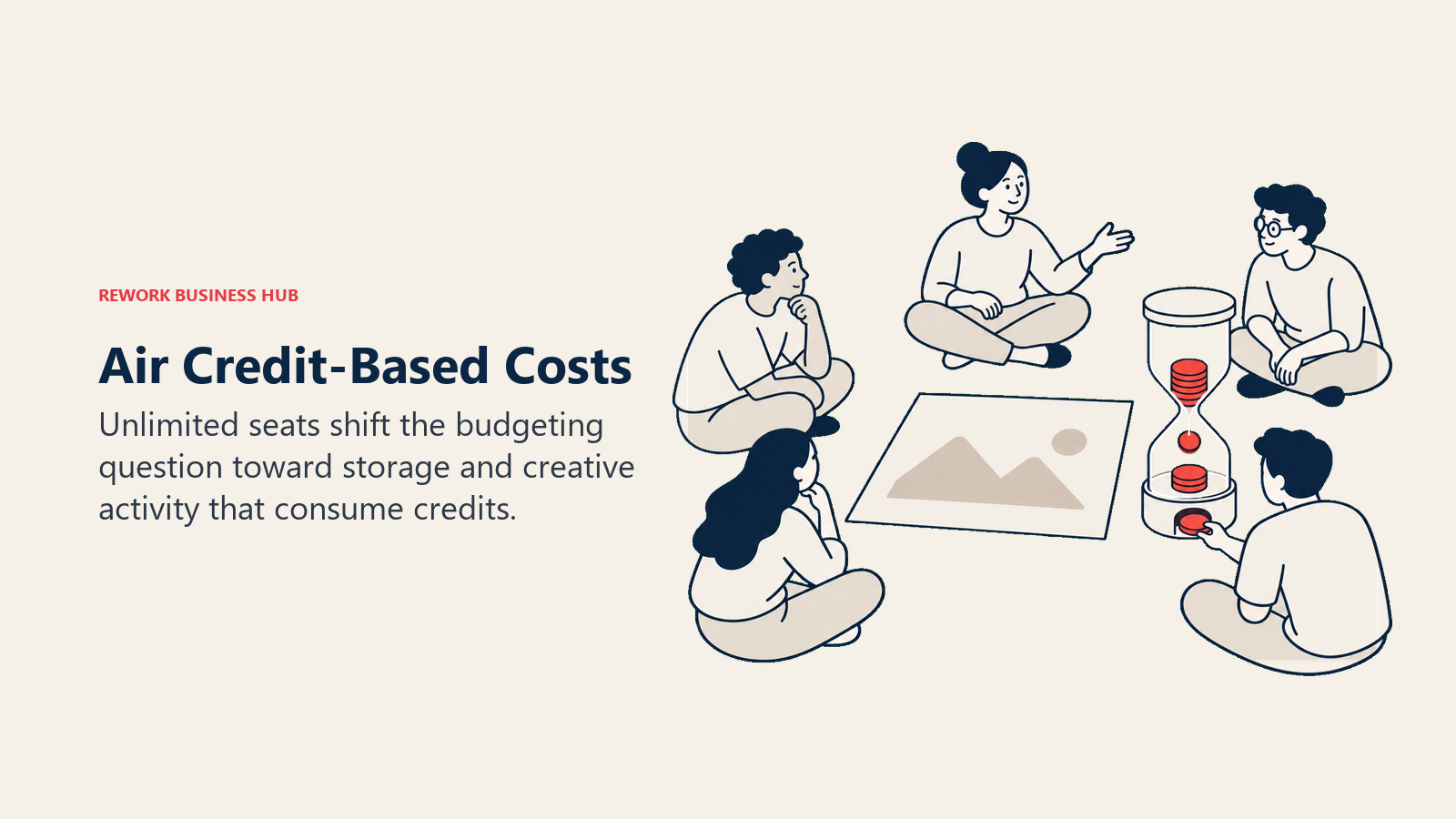 REWORK BUSINESS HUB

Air Credit-Based Costs

Unlimited seats shift the budgeting question toward storage and creative activity that consume credits.